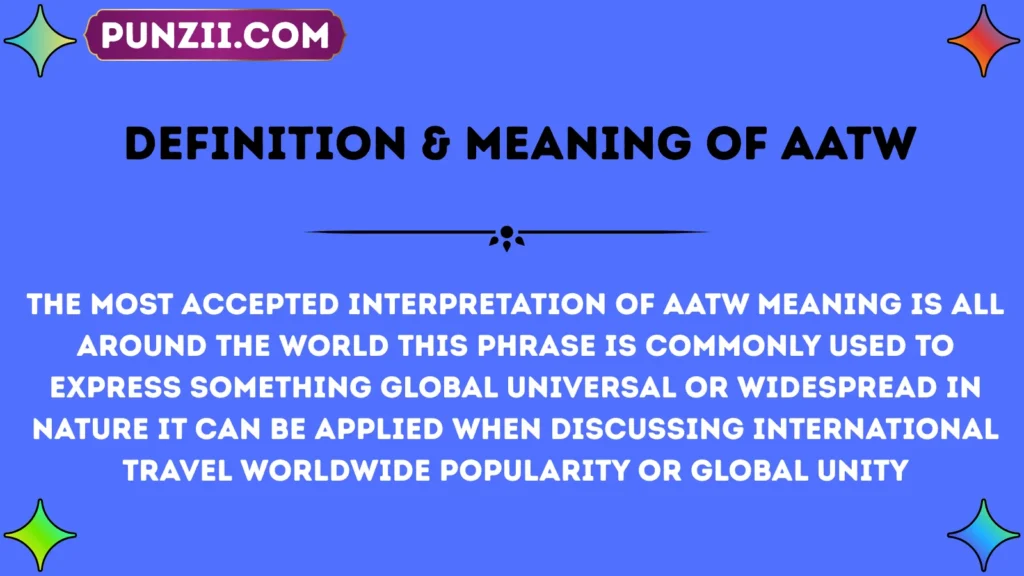 PUNZII.COM

DEFINITION & MEANING OF AATW

THE MOST ACCEPTED INTERPRETATION OF AATW MEANING IS ALL AROUND THE WORLD THIS PHRASE IS COMMONLY USED TO EXPRESS SOMETHING GLOBAL UNIVERSAL OR WIDESPREAD IN NATURE IT CAN BE APPLIED WHEN DISCUSSING INTERNATIONAL TRAVEL WORLDWIDE POPULARITY OR GLOBAL UNITY